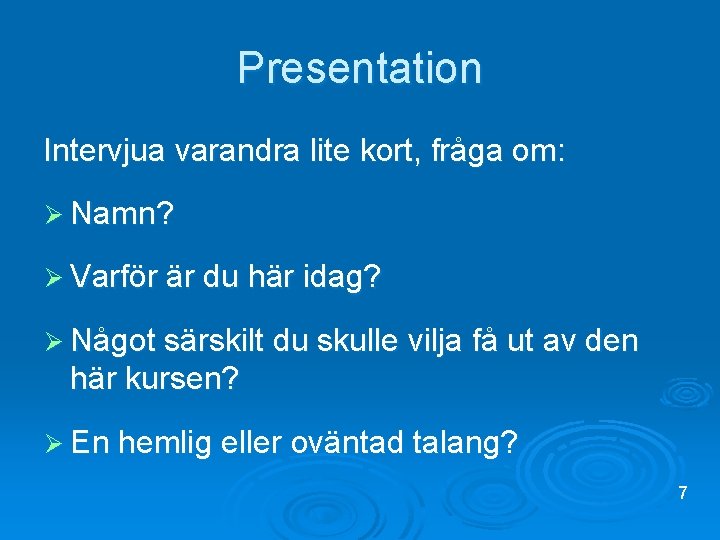 Presentation

Intervjua varandra lite kort, fråga om:

➢ Namn?

➢ Varför är du här idag?

➢ Något särskilt du skulle vilja få ut av den här kursen?

➢ En hemlig eller oväntad talang?

7